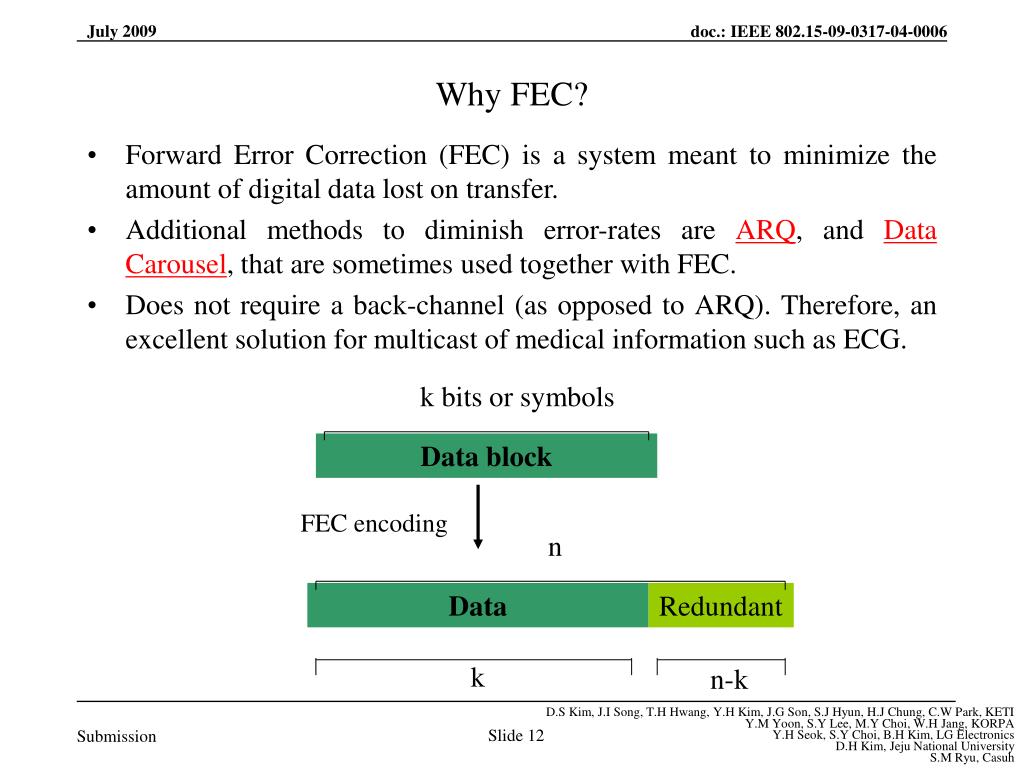 July 2009

doc.: IEEE 802.15-09-0317-04-0006

Why FEC?

• Forward Error Correction (FEC) is a system meant to minimize the amount of digital data lost on transfer.
• Additional methods to diminish error-rates are ARQ, and Data Carousel, that are sometimes used together with FEC.
• Does not require a back-channel (as opposed to ARQ). Therefore, an excellent solution for multicast of medical information such as ECG.

k bits or symbols

Data block

FEC encoding

n

Data

Redundant

k

n-k

Submission

Slide 12

D.S Kim, J.I Song, T.H Hwang, Y.H Kim, J.G Son, S.J Hyun, H.J Chung, C.W Park, KETI
Y.M Yoon, S.Y Lee, M.Y Choi, W.H Jang, KORPA
Y.H Seok, S.Y Choi, B.H Kim, LG Electronics
D.H Kim, Jeju National University
S.M Ryu, Casuh